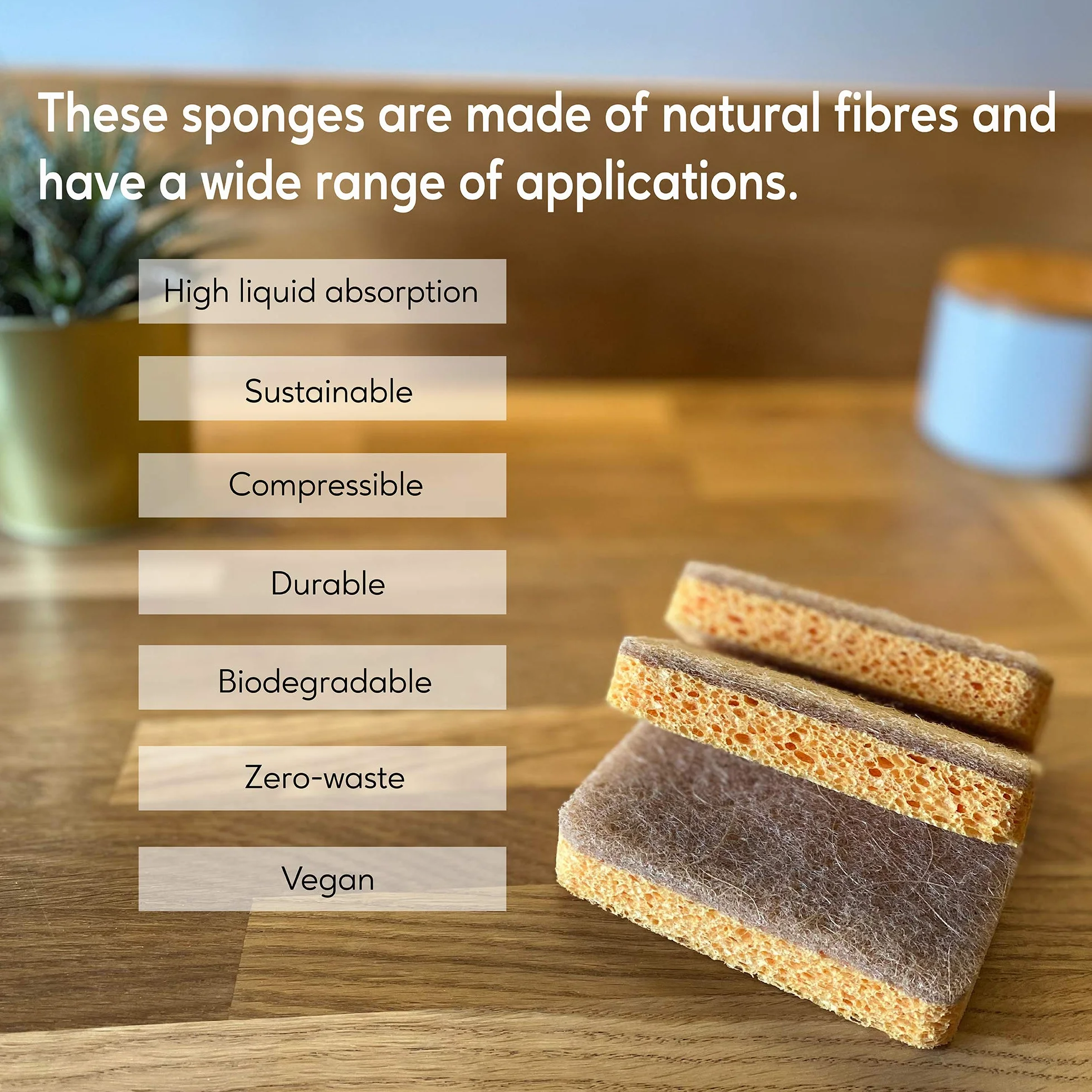 These sponges are made of natural fibres and have a wide range of applications.

High liquid absorption

Sustainable

Compressible

Durable

Biodegradable

Zero-waste

Vegan